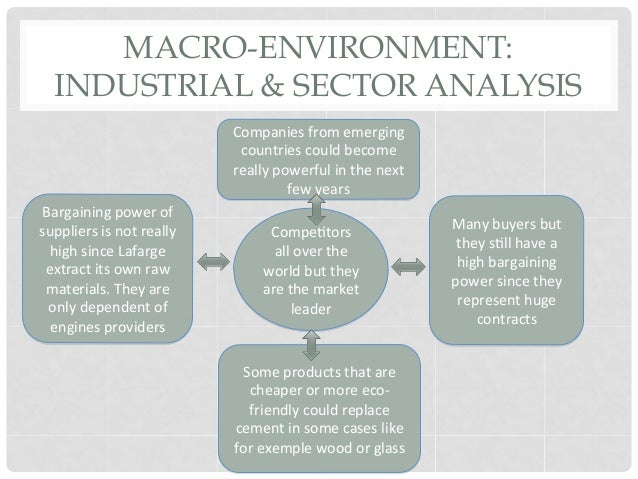 MACRO-ENVIRONMENT: INDUSTRIAL & SECTOR ANALYSIS

Companies from emerging countries could become really powerful in the next few years

Bargaining power of suppliers is not really high since Lafarge extract its own raw materials. They are only dependent of engines providers

Competitors all over the world but they are the market leader

Many buyers but they still have a high bargaining power since they represent huge contracts

Some products that are cheaper or more eco-friendly could replace cement in some cases like for exemple wood or glass